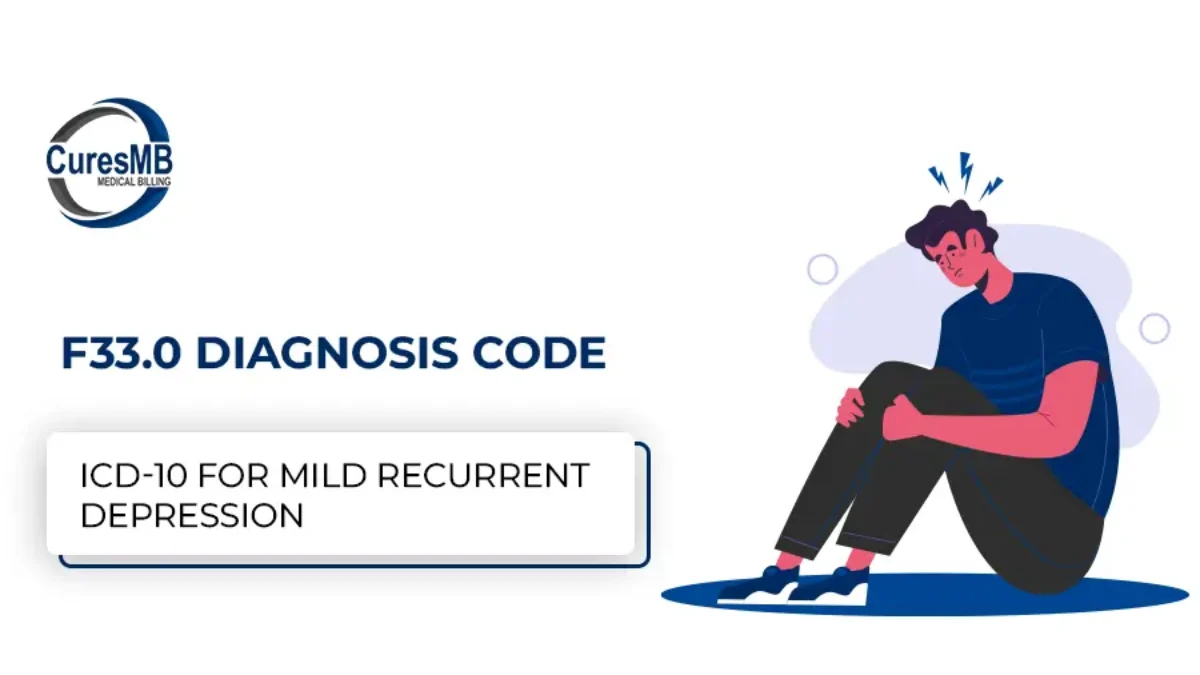 CuresMB
MEDICAL BILLING

F33.0 DIAGNOSIS CODE

ICD-10 FOR MILD RECURRENT DEPRESSION